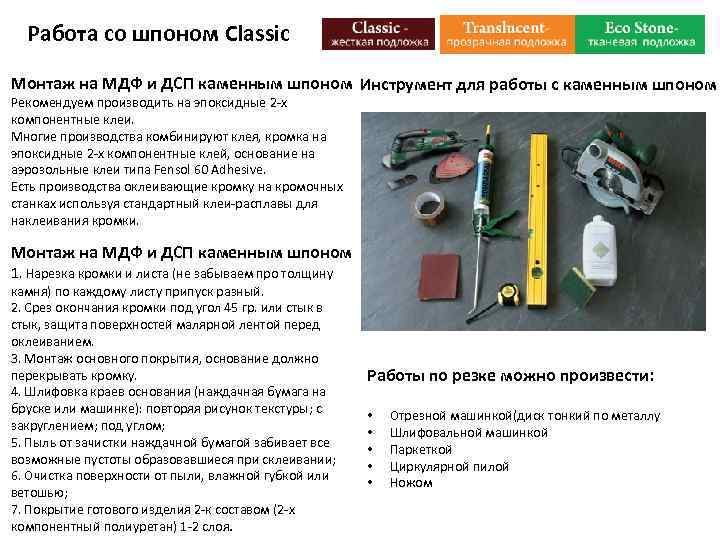 Работа со шпоном Classic

Classic - жесткая подложка

Translucent- прозрачная подложка

Eco Stone- тканевая подложка

Монтаж на МДФ и ДСП каменным шпоном

Рекомендуем производить на эпоксидные 2-х компонентные клеи.
Многие производства комбинируют клея, кромка на эпоксидные 2-х компонентные клей, основание на аэрозольные клеи типа Fensol 60 Adhesive.
Есть производства оклеивающие кромку на кромочных станках используя стандартный клеи-расплавы для наклеивания кромки.

Монтаж на МДФ и ДСП каменным шпоном

1. Нарезка кромки и листа (не забываем про толщину камня) по каждому листу припуск разный.
2. Срез окончания кромки под угол 45 гр. или стык в стык, защита поверхностей малярной лентой перед оклеиванием.
3. Монтаж основного покрытия, основание должно перекрывать кромку.
4. Шлифовка краев основания (наждачная бумага на бруске или машинке): повторяя рисунок текстуры; с закруглением; под углом;
5. Пыль от зачистки наждачной бумагой забивает все возможные пустоты образовавшиеся при склеивании;
6. Очистка поверхности от пыли, влажной губкой или ветошью;
7. Покрытие готового изделия 2-к составом (2-х компонентный полиуретан) 1-2 слоя.

Инструмент для работы с каменным шпоном

Работы по резке можно произвести:

• Отрезной машинкой(диск тонкий по металлу
• Шлифовальной машинкой
• Паркеткой
• Циркулярной пилой
• Ножом